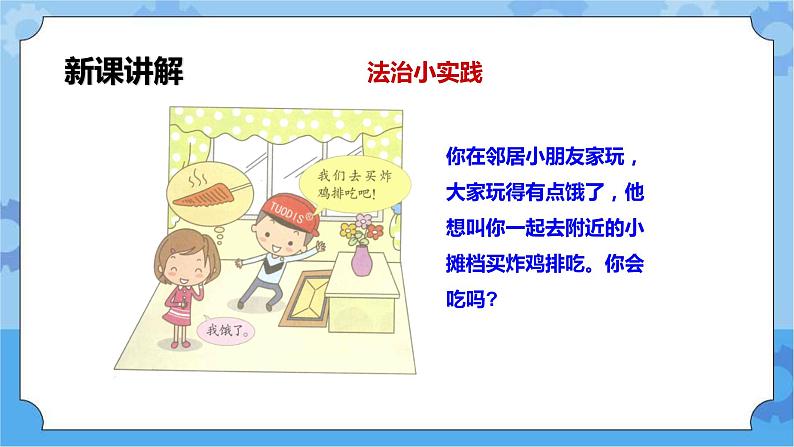 新课讲解

法治小实践

我们去买炸鸡排吃吧！

TUODIS

我饿了。

你在邻居小朋友家玩，大家玩得有点饿了，他想叫你一起去附近的小摊档买炸鸡排吃。你会吃吗？